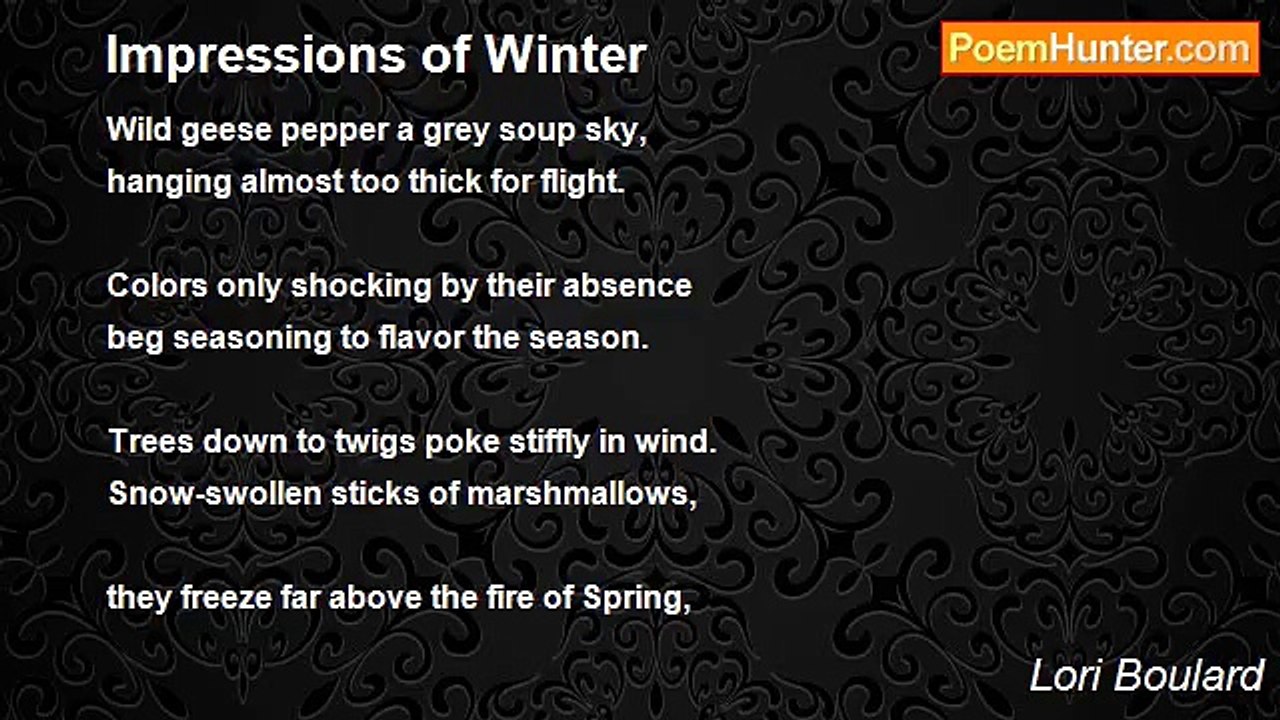 Impressions of Winter

PoemHunter.com

Wild geese pepper a grey soup sky,
hanging almost too thick for flight.

Colors only shocking by their absence
beg seasoning to flavor the season.

Trees down to twigs poke stiffly in wind.
Snow-swollen sticks of marshmallows,

they freeze far above the fire of Spring,

Lori Boulard